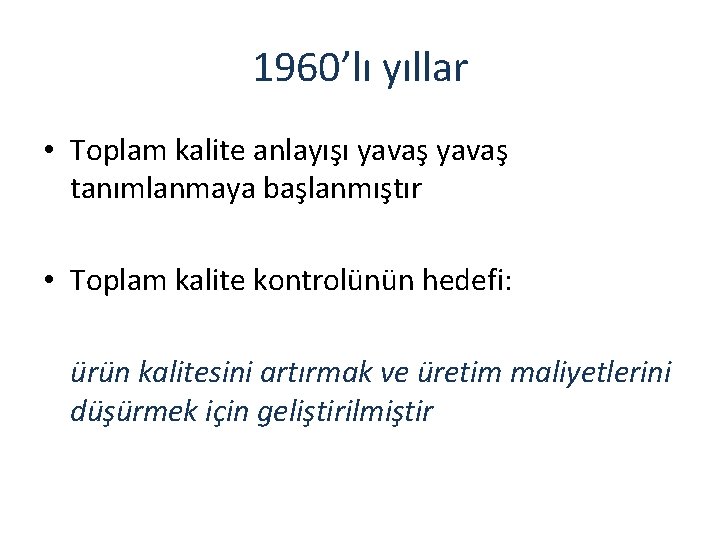 1960’lı yıllar

• Toplam kalite anlayışı yavaş yavaş tanımlanmaya başlanmıştır

• Toplam kalite kontrolünün hedefi:

ürün kalitesini artırmak ve üretim maliyetlerini düşürmek için geliştirilmiştir